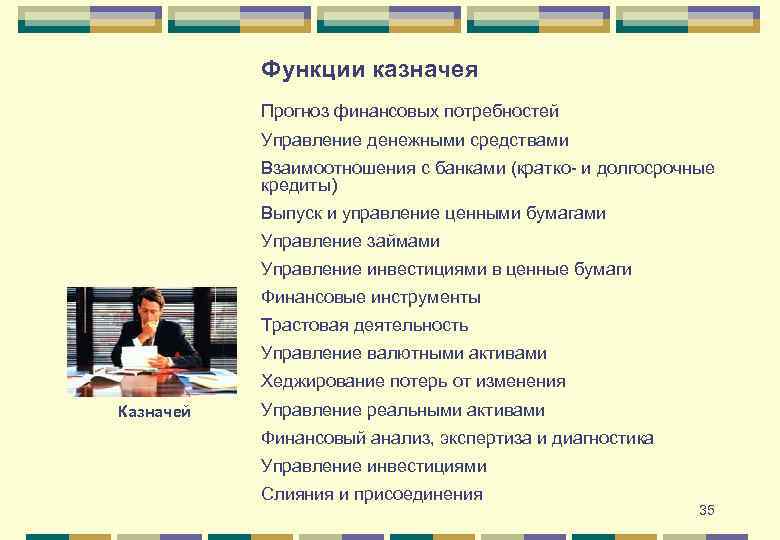 Функции казначея

Прогноз финансовых потребностей

Управление денежными средствами

Взаимоотношения с банками (кратко- и долгосрочные кредиты)

Выпуск и управление ценными бумагами

Управление займами

Управление инвестициями в ценные бумаги

Финансовые инструменты

Трастовая деятельность

Управление валютными активами

Хеджирование потерь от изменения

Управление реальными активами

Финансовый анализ, экспертиза и диагностика

Управление инвестициями

Слияния и присоединения

Казначей

35